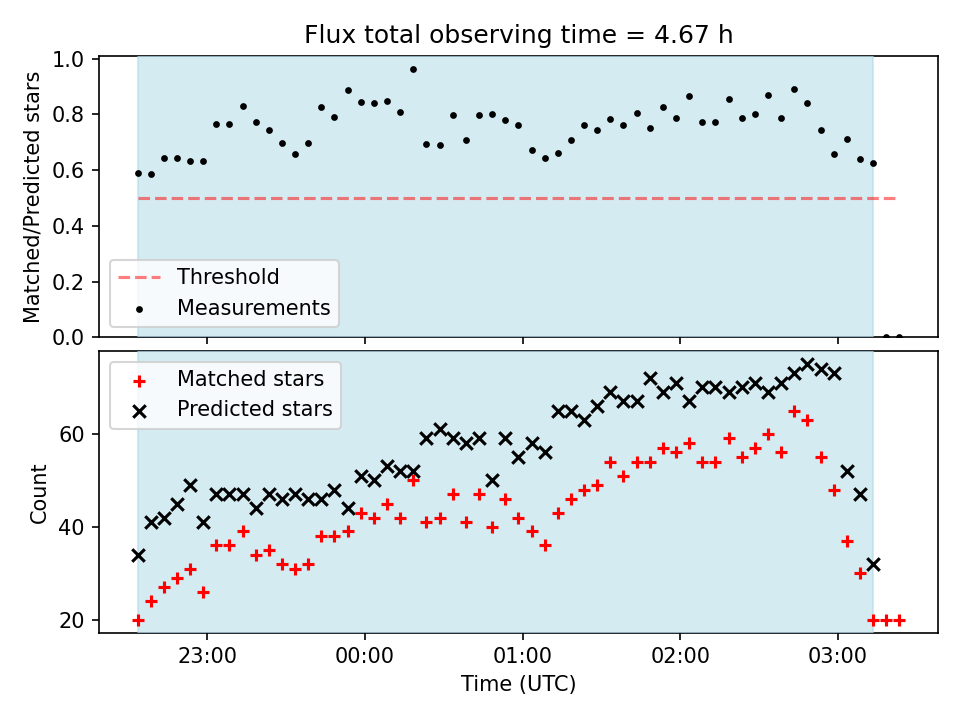 Flux total observing time = 4.67 h

Matched/Predicted stars

1.0
0.8
0.6
0.4
0.2
0.0

Threshold
Measurements

Matched stars
Predicted stars

Count

60
40
20

23:00
00:00
01:00
02:00
03:00

Time (UTC)